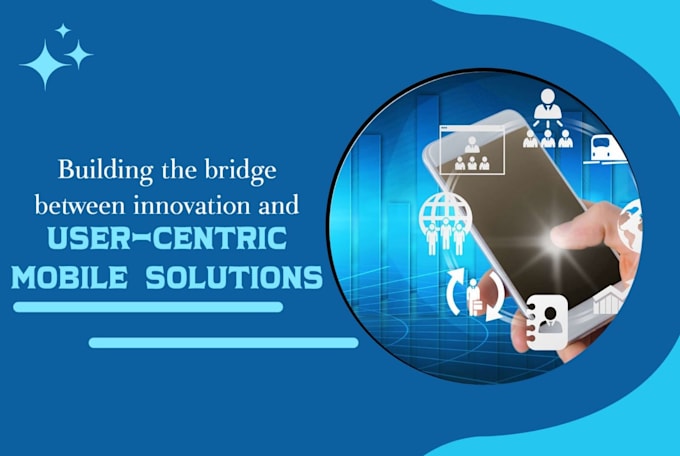 Building the bridge between innovation and
USER-CENTRIC MOBILE SOLUTIONS